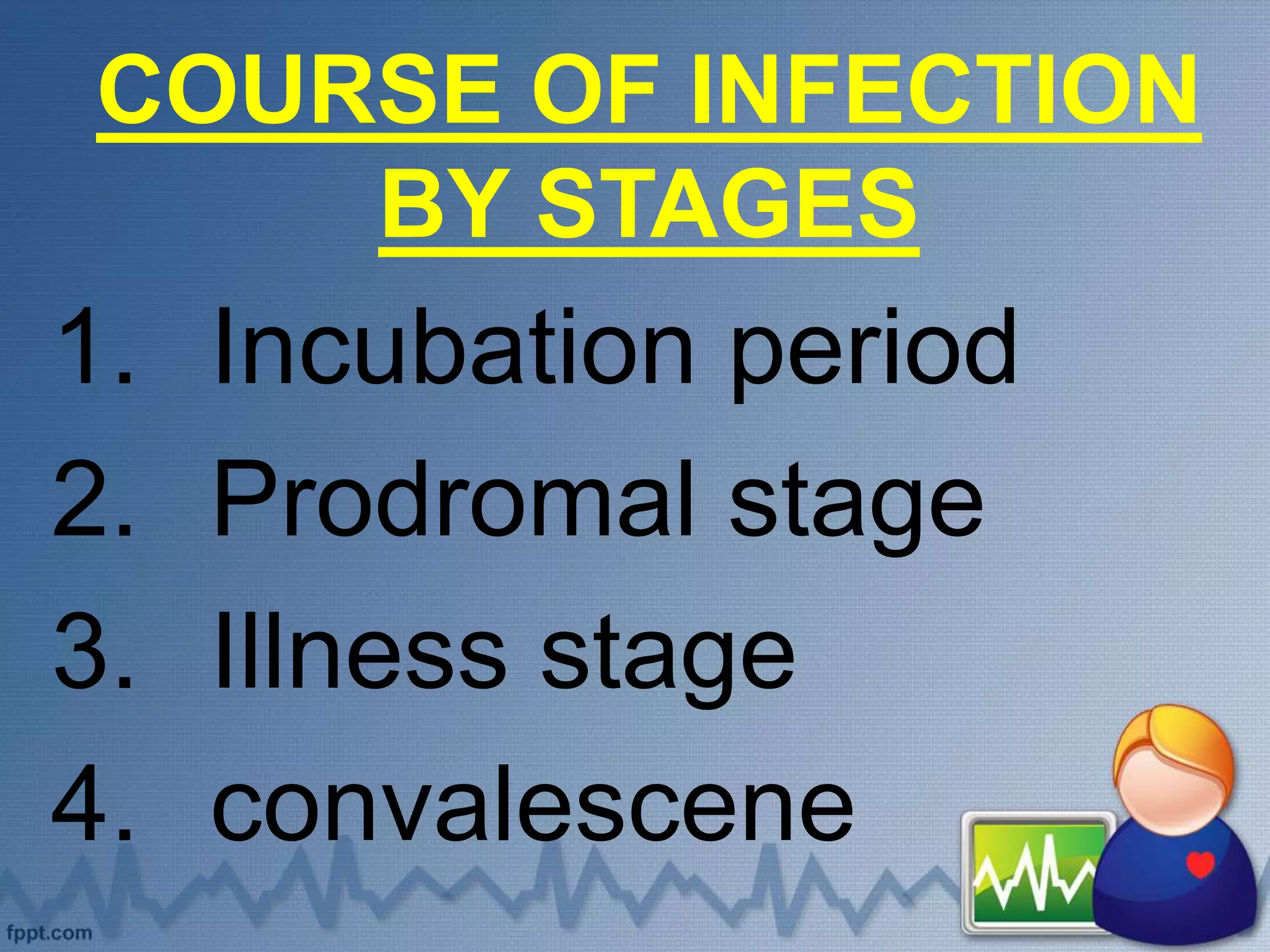 COURSE OF INFECTION BY STAGES

1. Incubation period
2. Prodromal stage
3. Illness stage
4. convalescene

fppt.com